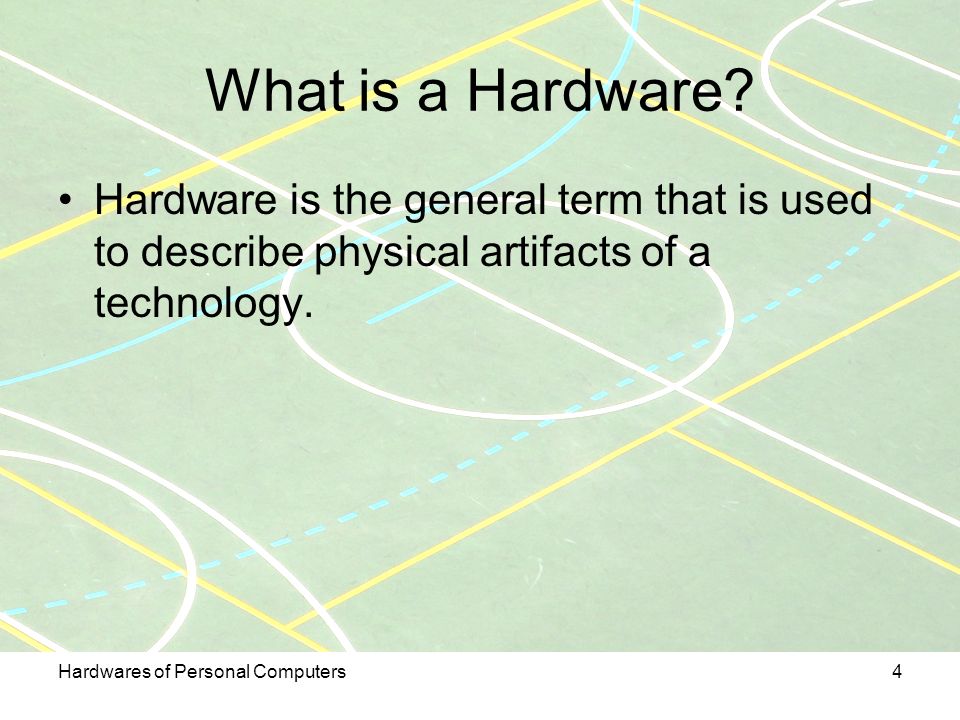 What is a Hardware?

• Hardware is the general term that is used to describe physical artifacts of a technology.

Hardwares of Personal Computers

4